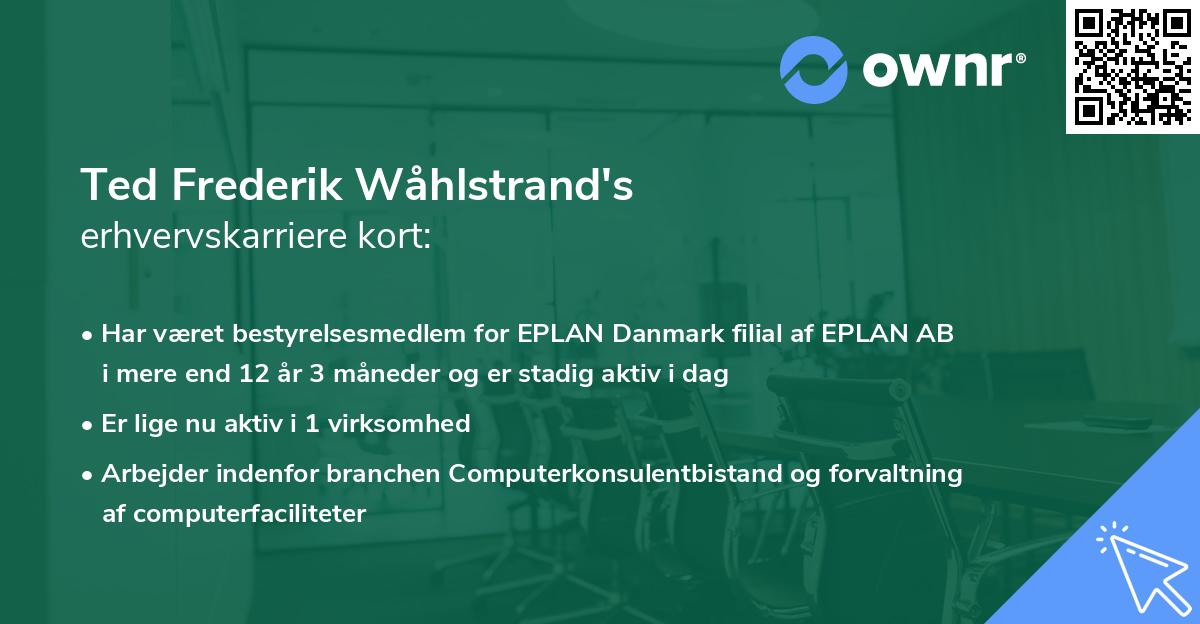 ownr®

Ted Frederik Wåhlstrand's
erhvervskarriere kort:

• Har været bestyrelsesmedlem for EPLAN Danmark filial af EPLAN AB i mere end 12 år 3 måneder og er stadig aktiv i dag
• Er lige nu aktiv i 1 virksomhed
• Arbejder indenfor branchen Computerkonsulentbistand og forvaltning af computerfaciliteter